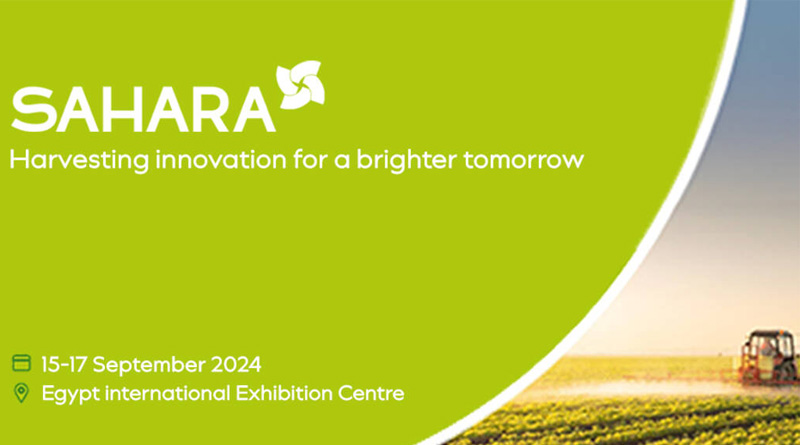 SAHARA
Harvesting innovation for a brighter tomorrow

15-17 September 2024
Egypt international Exhibition Centre